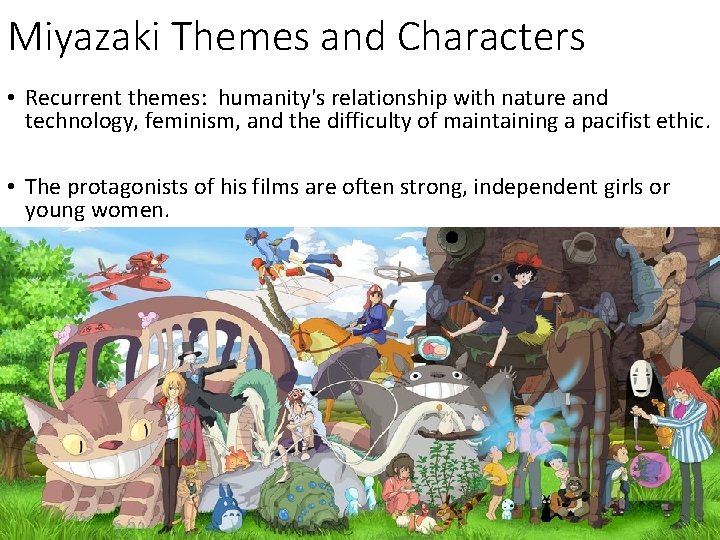 Miyazaki Themes and Characters

• Recurrent themes: humanity's relationship with nature and technology, feminism, and the difficulty of maintaining a pacifist ethic.

• The protagonists of his films are often strong, independent girls or young women.